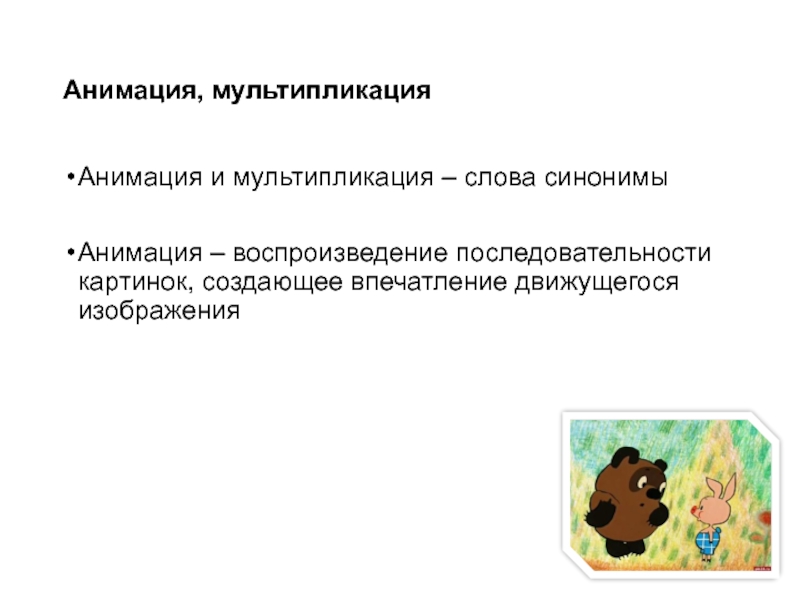 Анимация, мультипликация

•Анимация и мультипликация – слова синонимы

•Анимация – воспроизведение последовательности картинок, создающее впечатление движущегося изображения